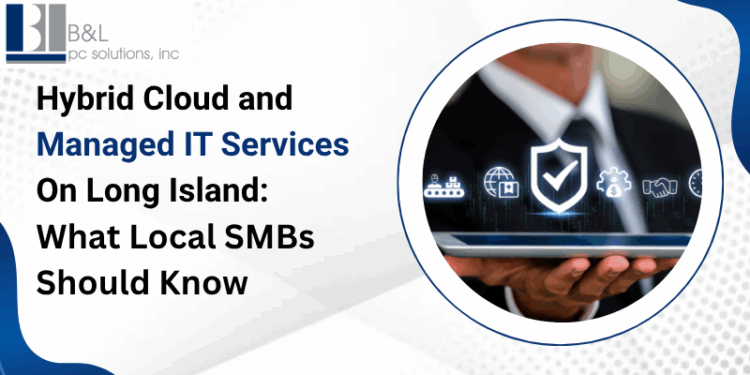 B&L
pc solutions, inc

Hybrid Cloud and Managed IT Services On Long Island: What Local SMBs Should Know